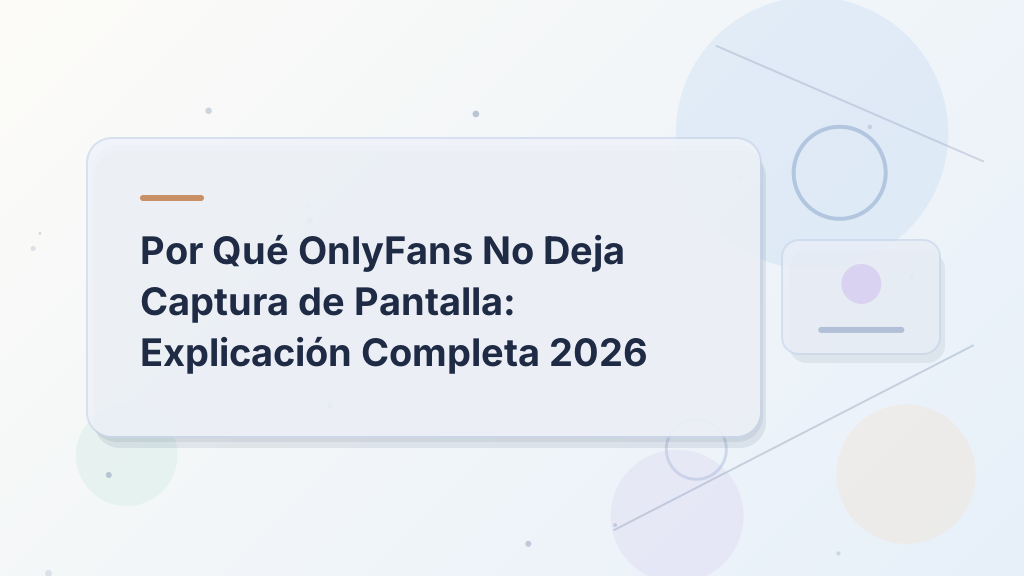 Por Qué OnlyFans No Deja Captura de Pantalla: Explicación Completa 2026